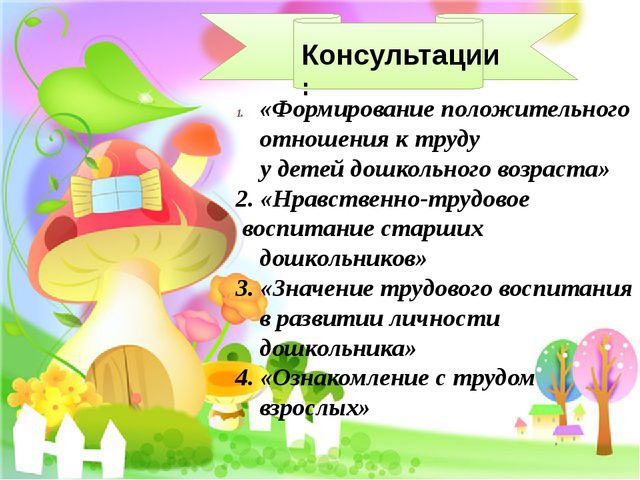 Консультации:

1. «Формирование положительного отношения к труду у детей дошкольного возраста»
2. «Нравственно-трудовое воспитание старших дошкольников»
3. «Значение трудового воспитания в развитии личности дошкольника»
4. «Ознакомление с трудом взрослых»